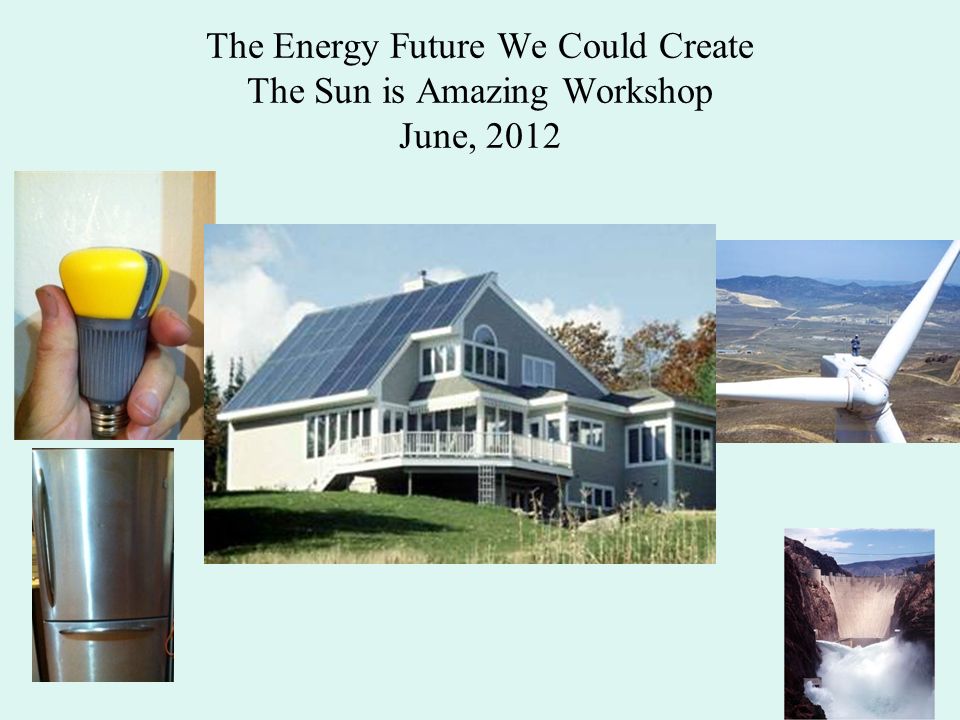 The Energy Future We Could Create
The Sun is Amazing Workshop
June, 2012